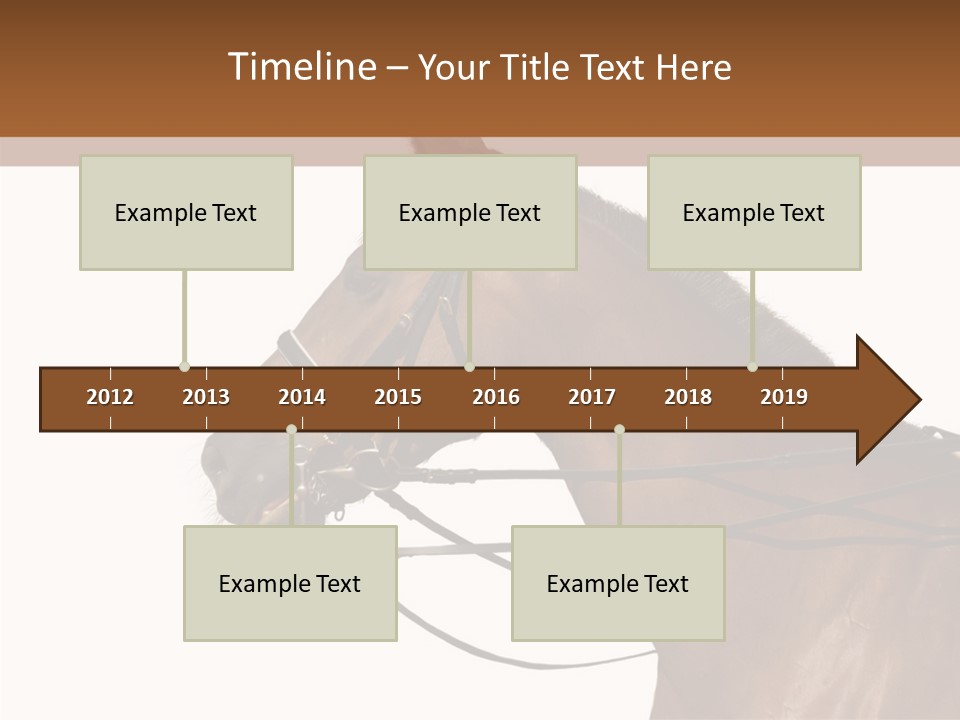 Timeline – Your Title Text Here

Example Text

Example Text

Example Text

2012 2013 2014 2015 2016 2017 2018 2019

Example Text

Example Text